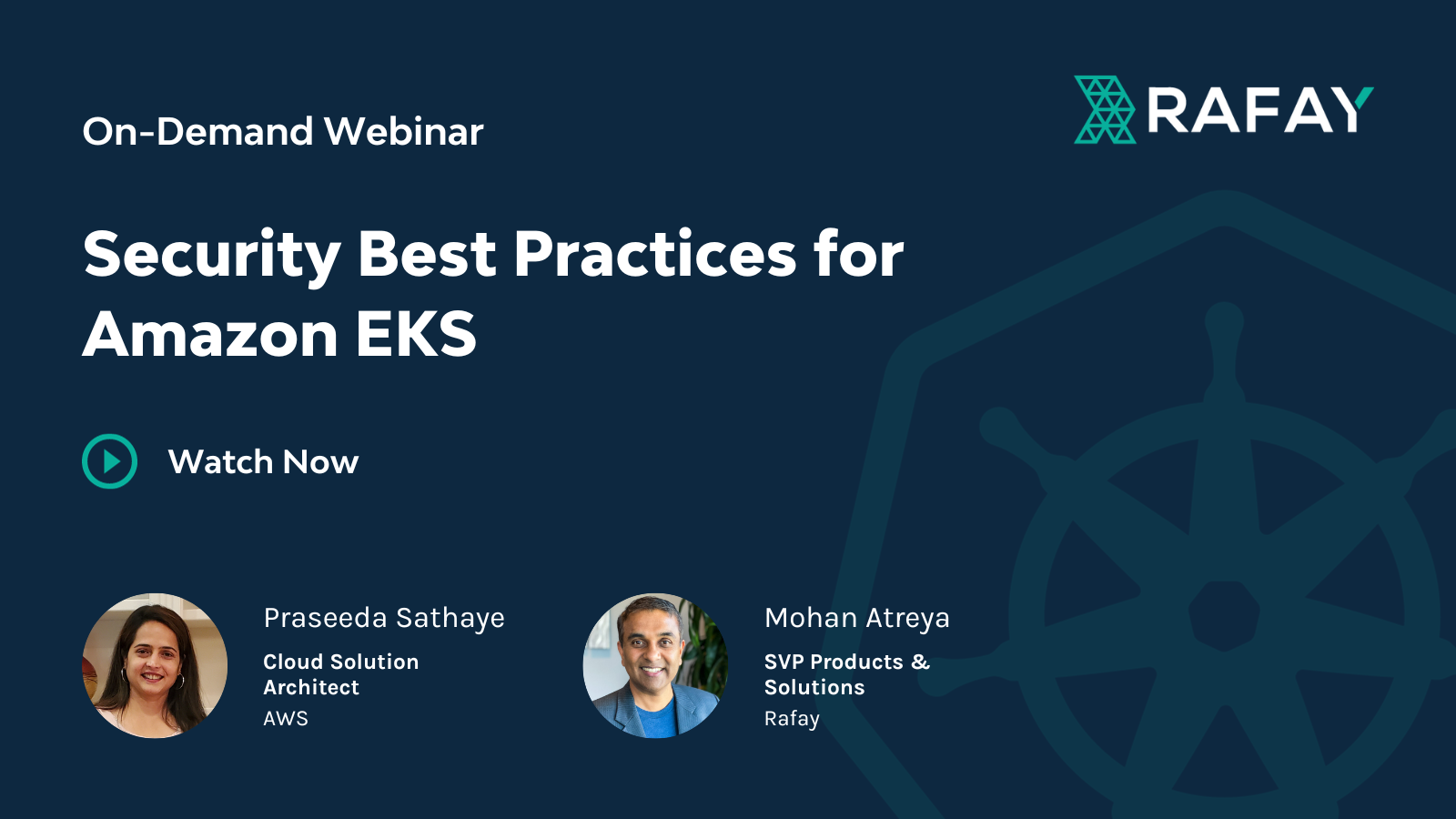 On-Demand Webinar

RAFAY

Security Best Practices for Amazon EKS

Watch Now

Praseeda Sathaye
Cloud Solution Architect
AWS

Mohan Atreya
SVP Products & Solutions
Rafay